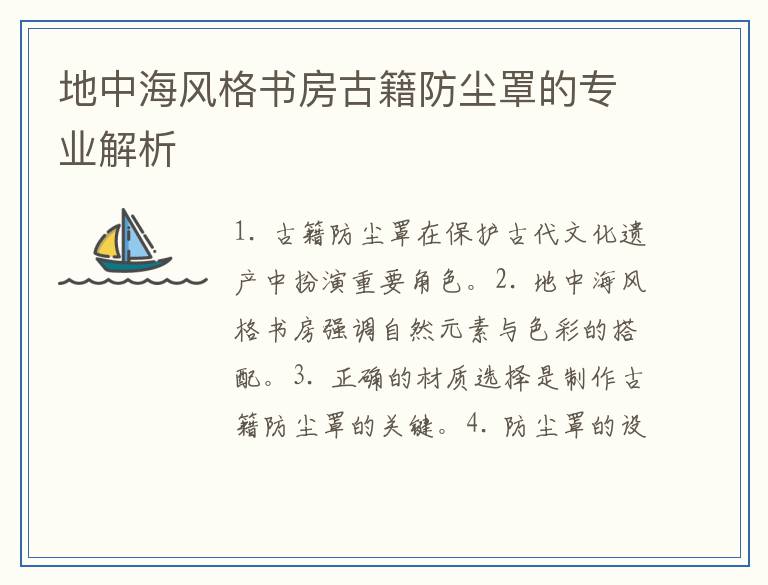 地中海风格书房古籍防尘罩的专业解析

1. 古籍防尘罩在保护古代文化遗产中扮演重要角色。2. 地中海风格书房强调自然元素与色彩的搭配。3. 正确的材质选择是制作古籍防尘罩的关键。4. 防尘罩的设